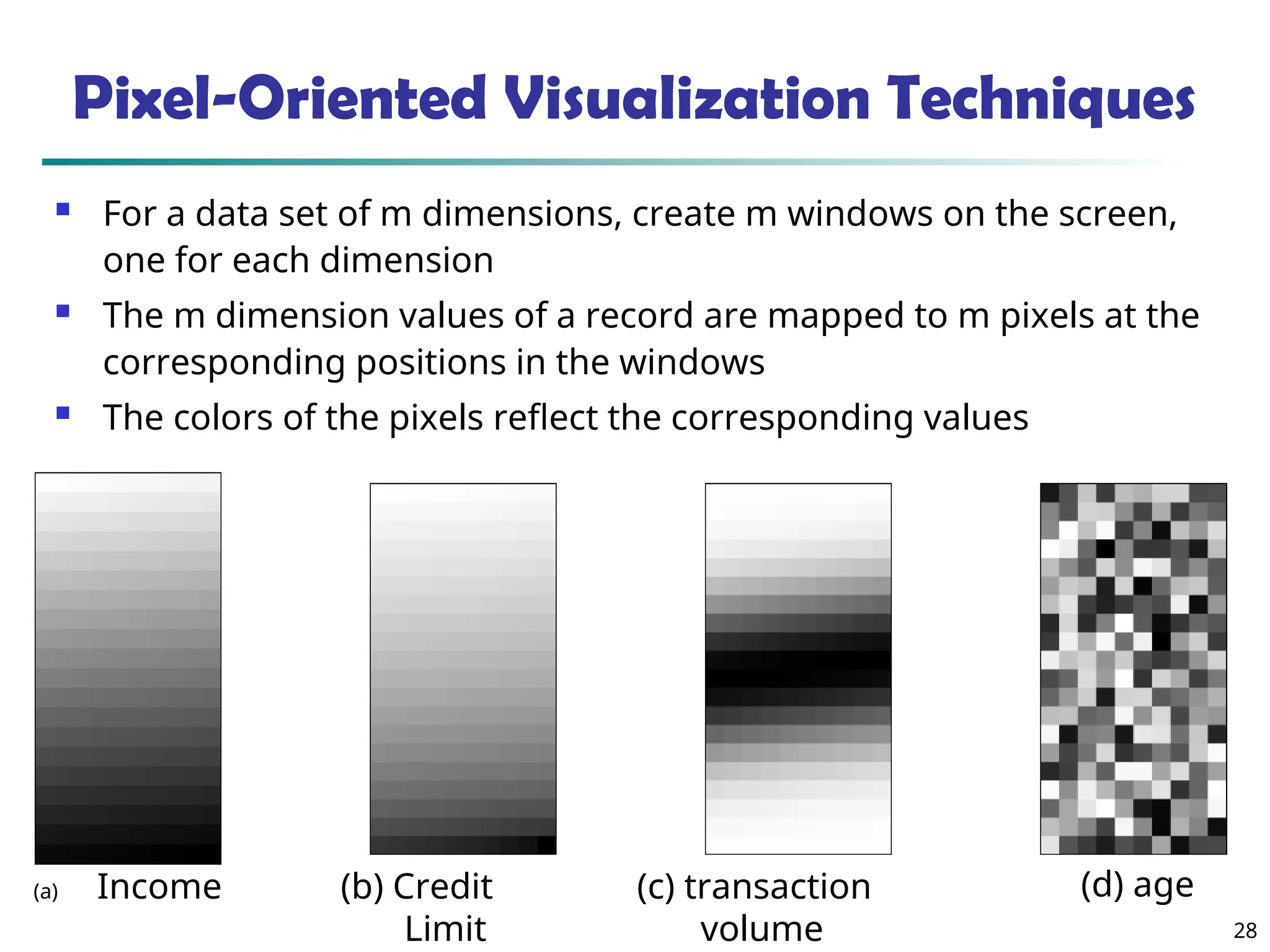 Pixel-Oriented Visualization Techniques

For a data set of m dimensions, create m windows on the screen, one for each dimension

The m dimension values of a record are mapped to m pixels at the corresponding positions in the windows

The colors of the pixels reflect the corresponding values

(a) Income

(b) Credit Limit

(c) transaction volume

(d) age

28